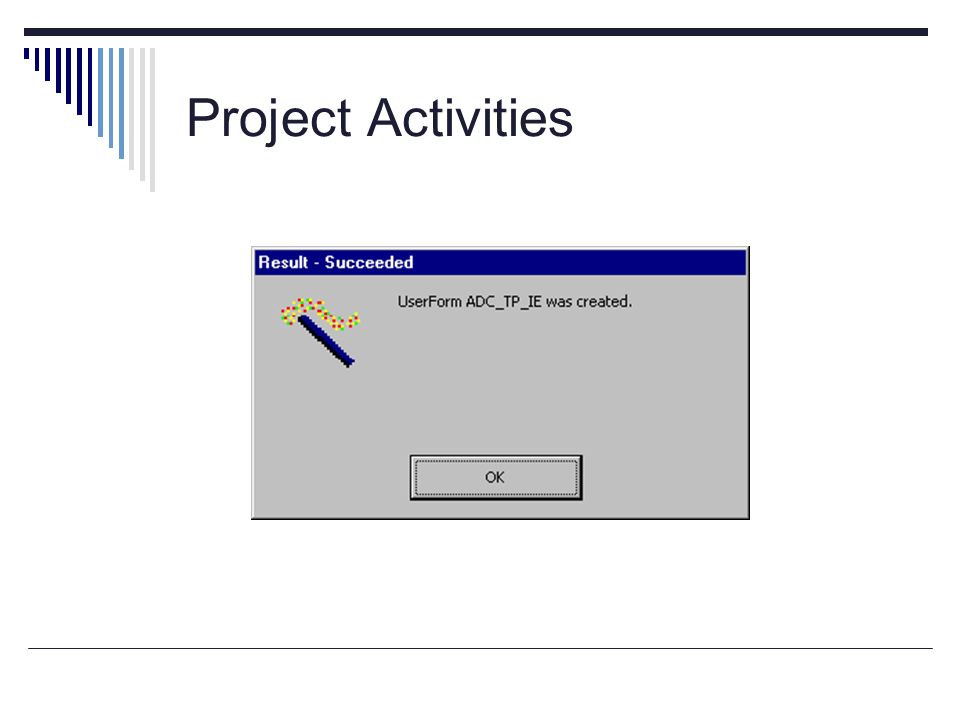 Project Activities

Result - Succeeded

UserForm ADC_TP_IE was created.

OK